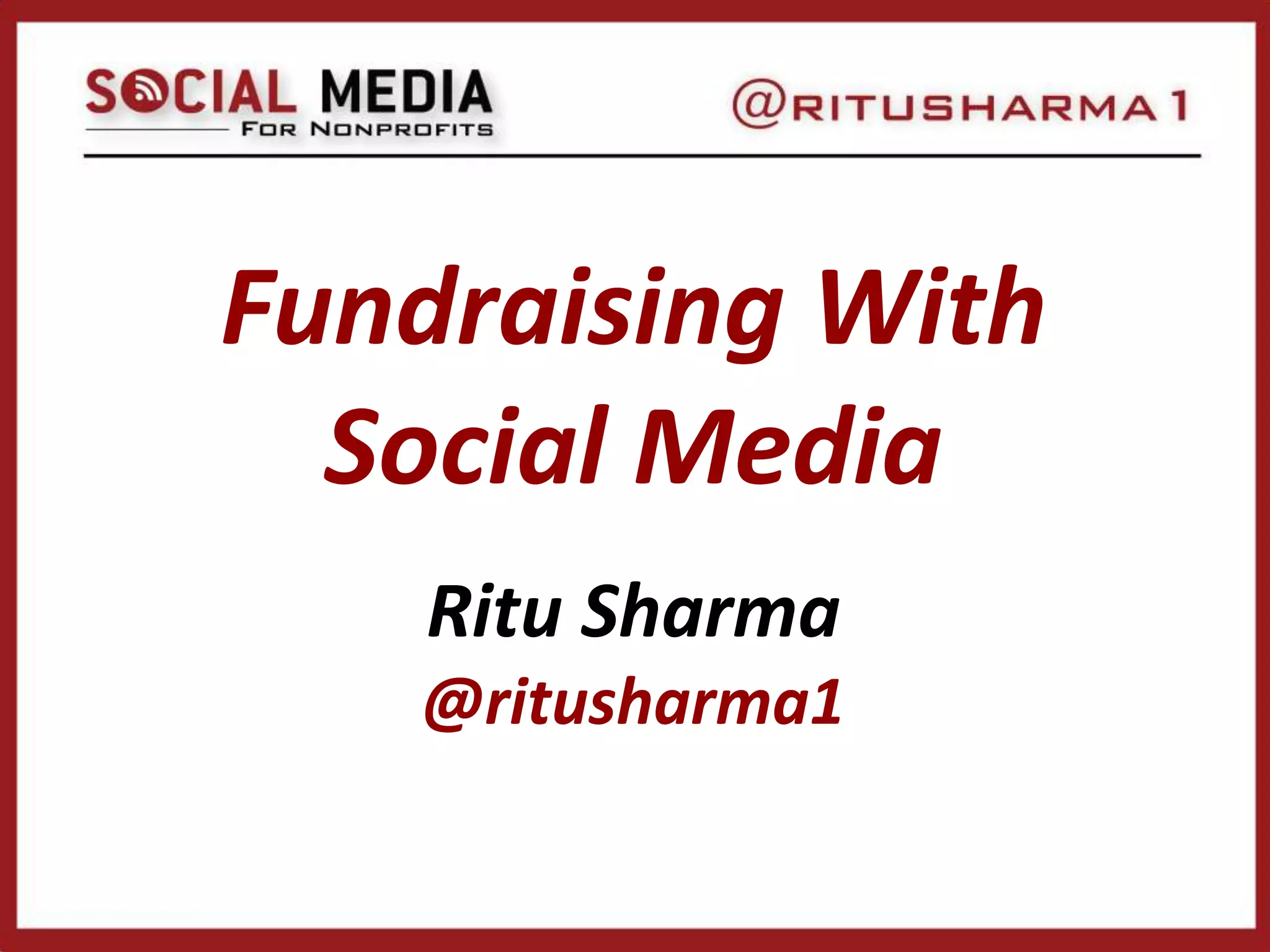 SOCIAL MEDIA
FOR NONPROFITS

@RITUSHARMA1

Fundraising With Social Media

Ritu Sharma
@ritusharma1